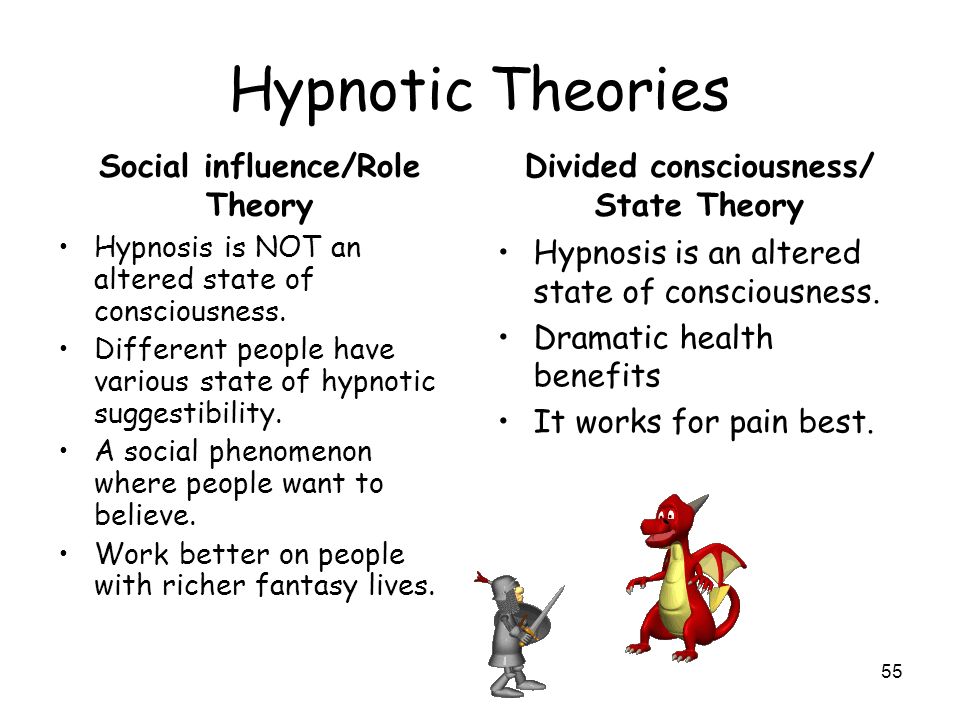 Hypnotic Theories

Social influence/Role Theory

• Hypnosis is NOT an altered state of consciousness.
• Different people have various state of hypnotic suggestibility.
• A social phenomenon where people want to believe.
• Work better on people with richer fantasy lives.

Divided consciousness/ State Theory

• Hypnosis is an altered state of consciousness.
• Dramatic health benefits
• It works for pain best.

55